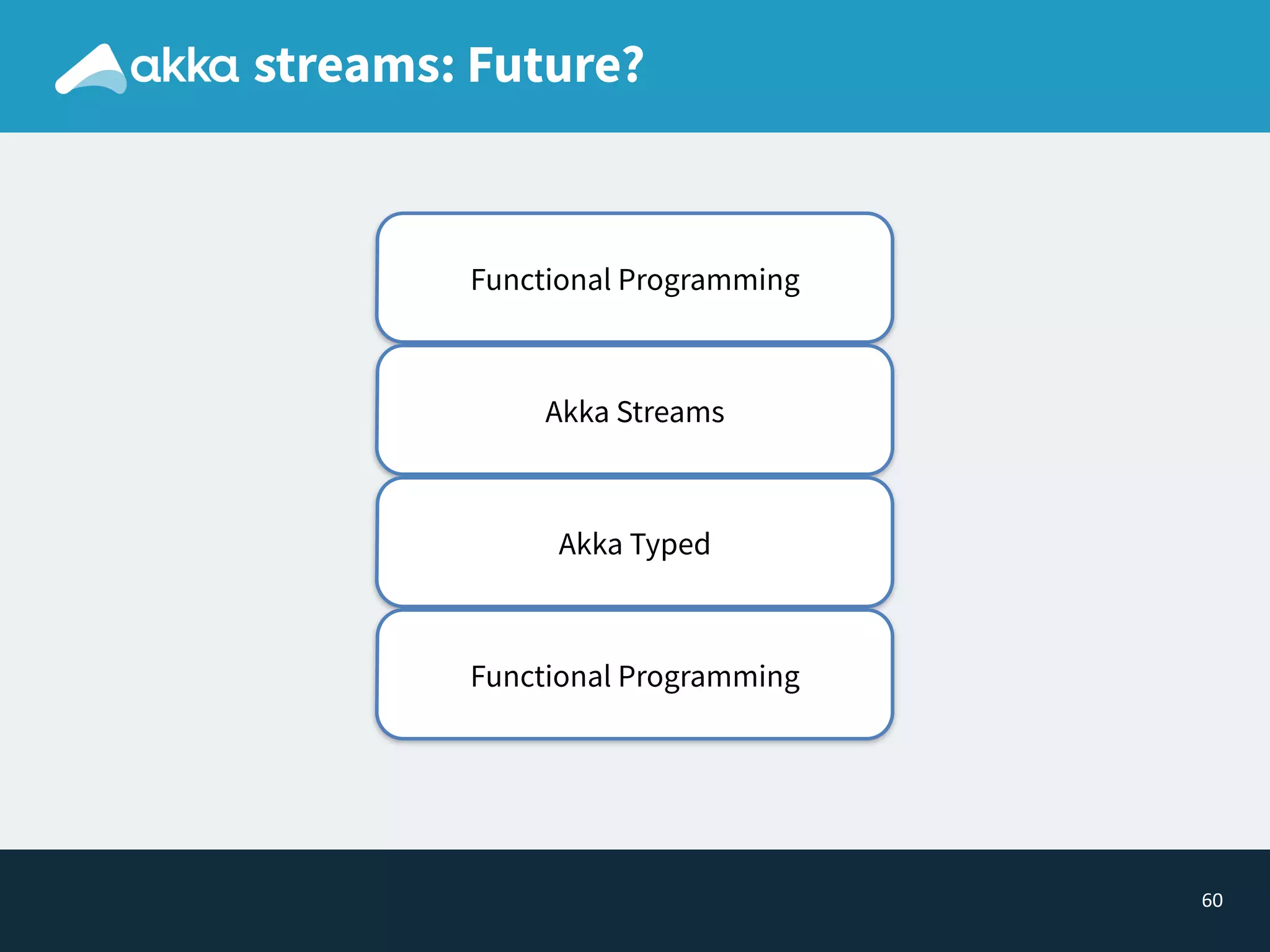 akka streams: Future?

Functional Programming

Akka Streams

Akka Typed

Functional Programming

60